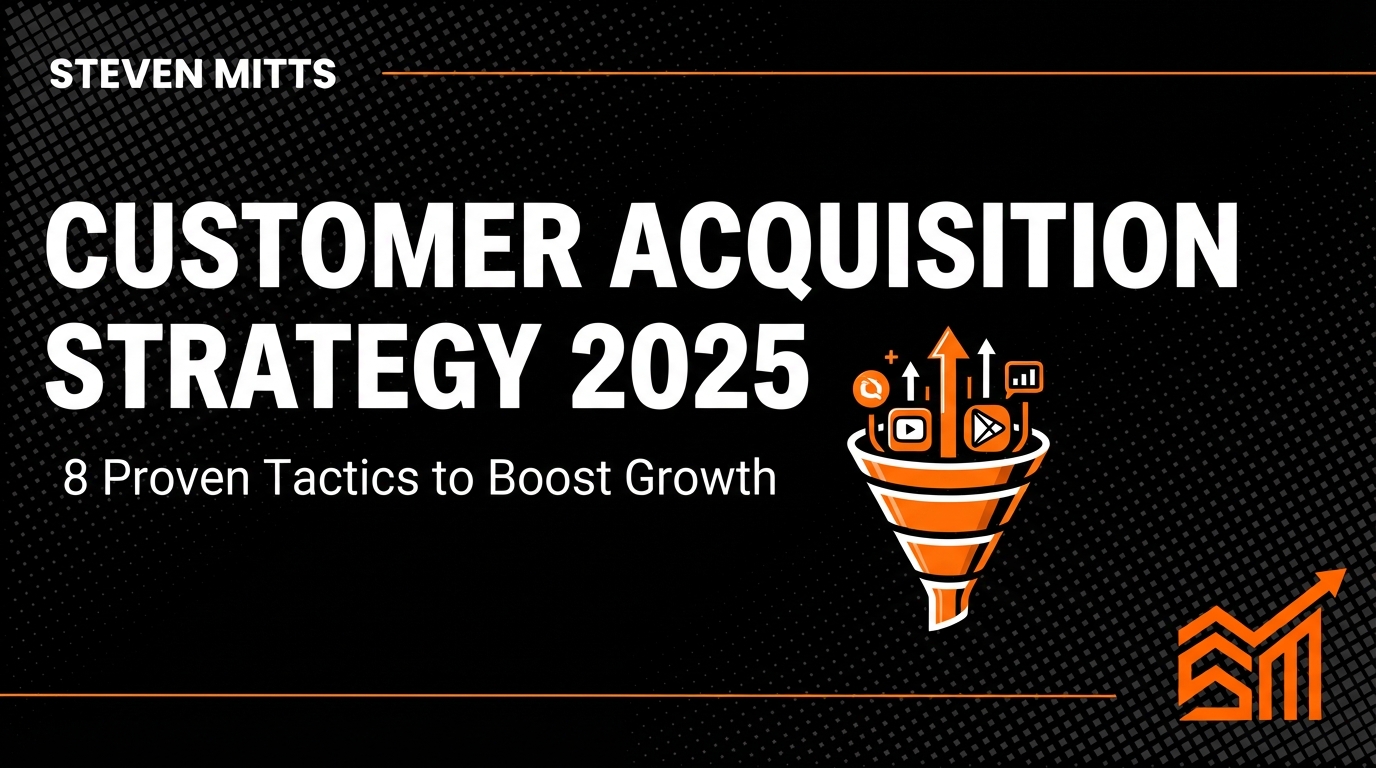 STEVEN MITTS

CUSTOMER ACQUISITION STRATEGY 2025

8 Proven Tactics to Boost Growth

SM